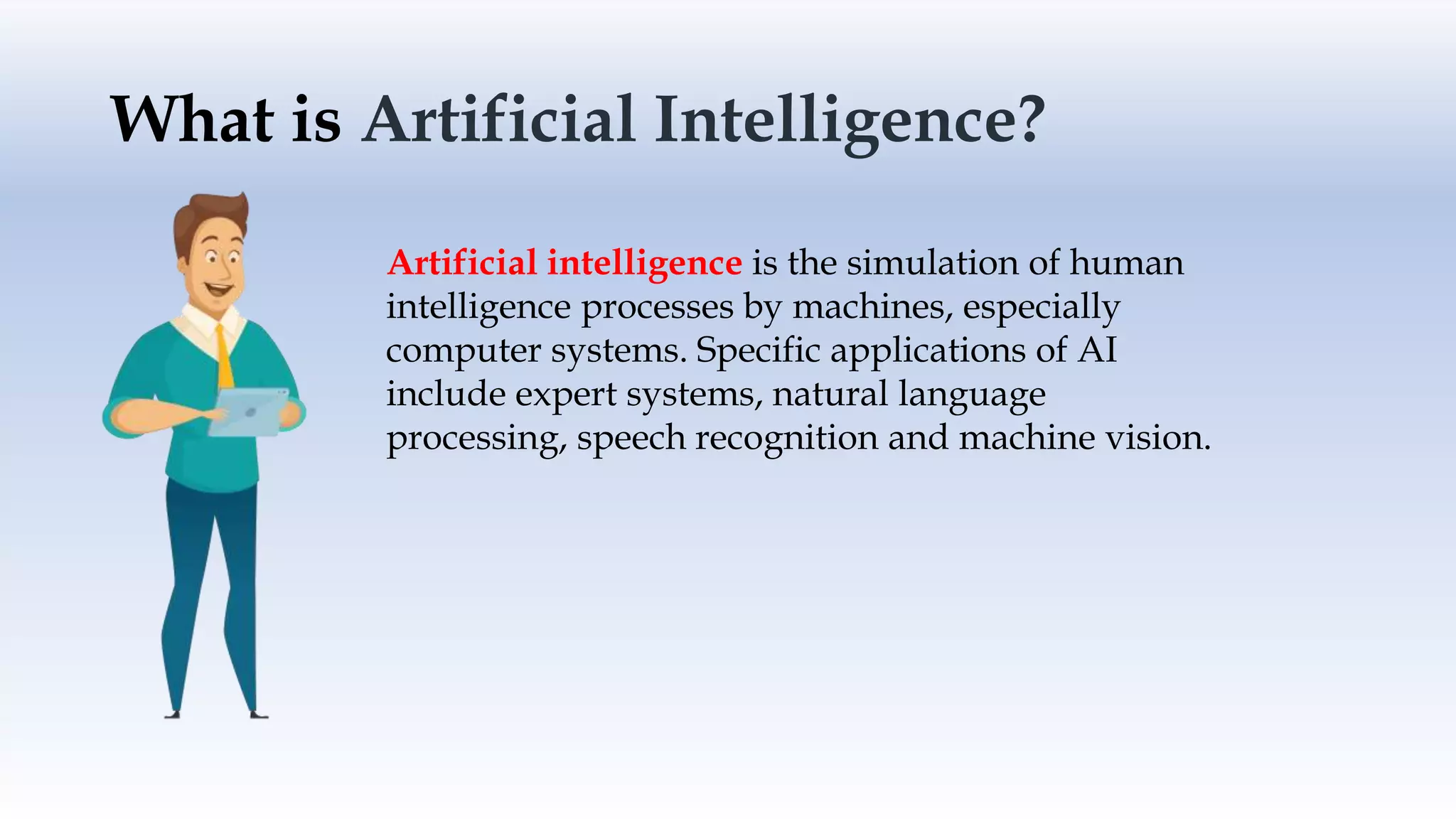 What is Artificial Intelligence?

Artificial intelligence is the simulation of human intelligence processes by machines, especially computer systems. Specific applications of AI include expert systems, natural language processing, speech recognition and machine vision.